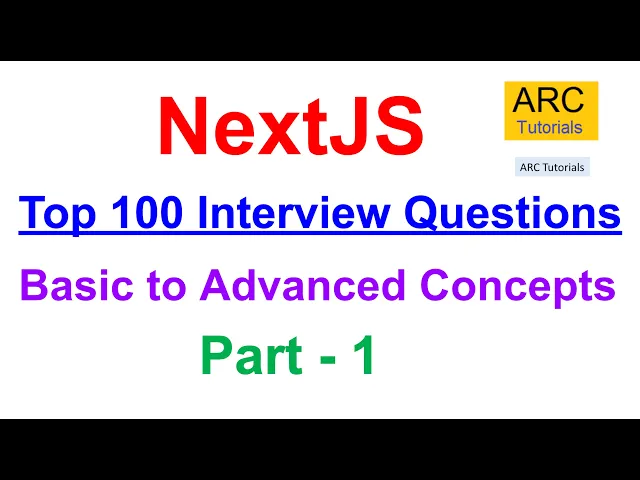 NextJS

ARC
Tutorials

ARC Tutorials

Top 100 Interview Questions

Basic to Advanced Concepts

Part - 1